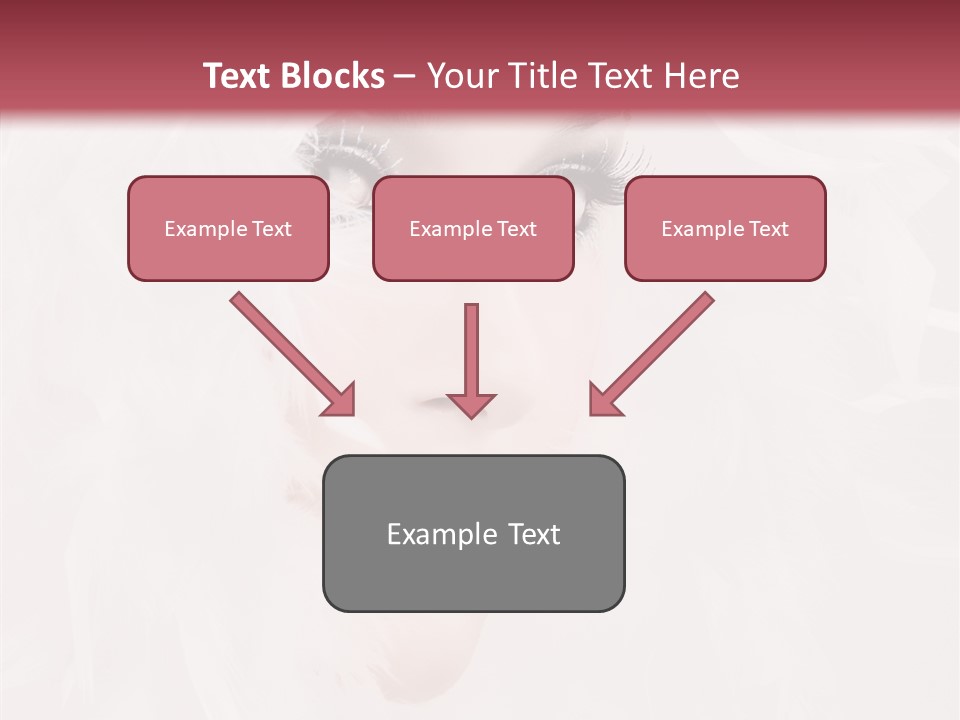 Text Blocks – Your Title Text Here

Example Text

Example Text

Example Text

Example Text